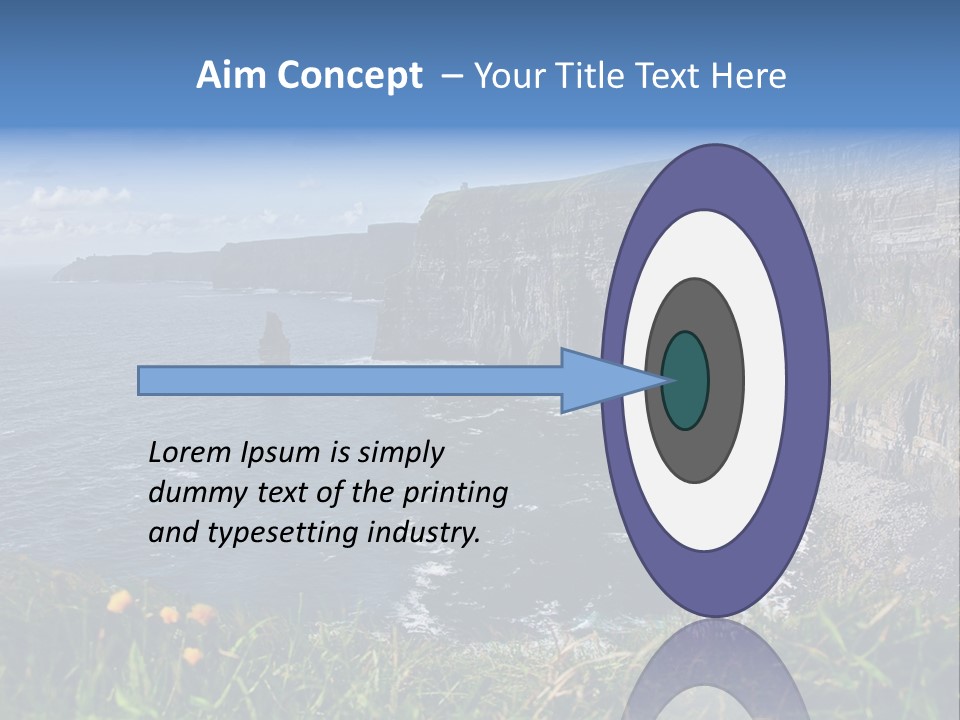 Aim Concept – Your Title Text Here

Lorem Ipsum is simply dummy text of the printing and typesetting industry.